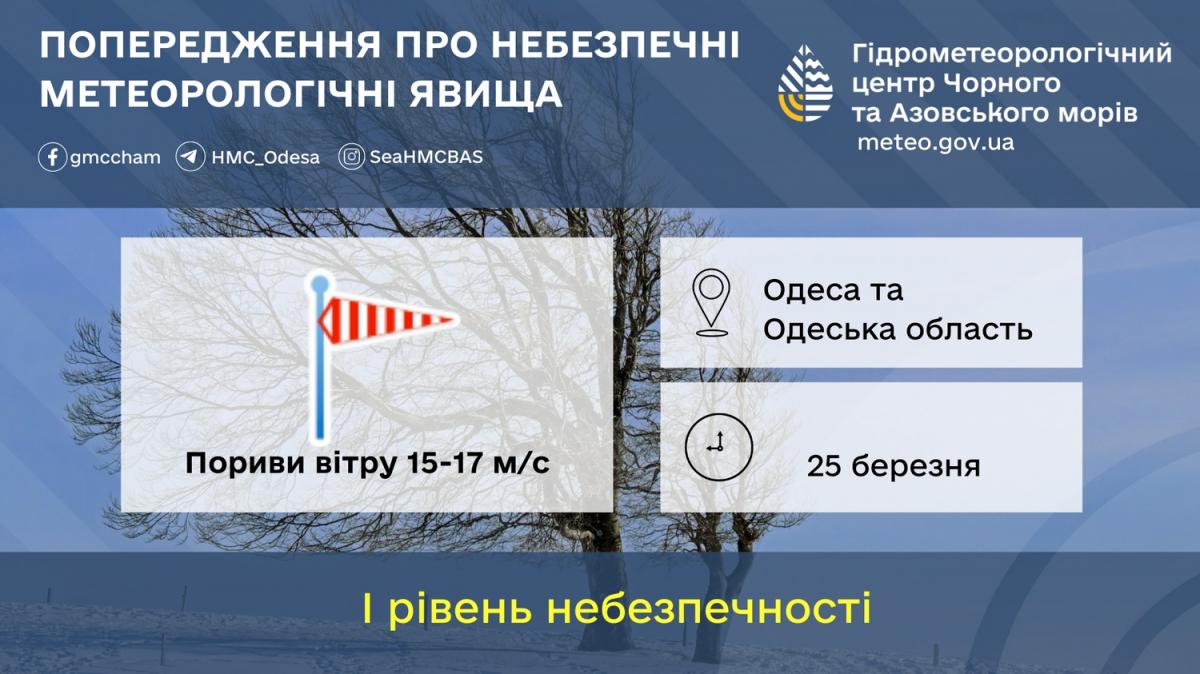 ПОПЕРЕДЖЕННЯ ПРО НЕБЕЗПЕЧНІ МЕТЕОРОЛОГІЧНІ ЯВИЩА

gmccham HMC_Odesa SeaHMCBAS

Гідрометеорологічний центр Чорного та Азовського морів
meteo.gov.ua

Пориви вітру 15-17 м/с

Одеса та Одеська область

25 березня

I рівень небезпечності